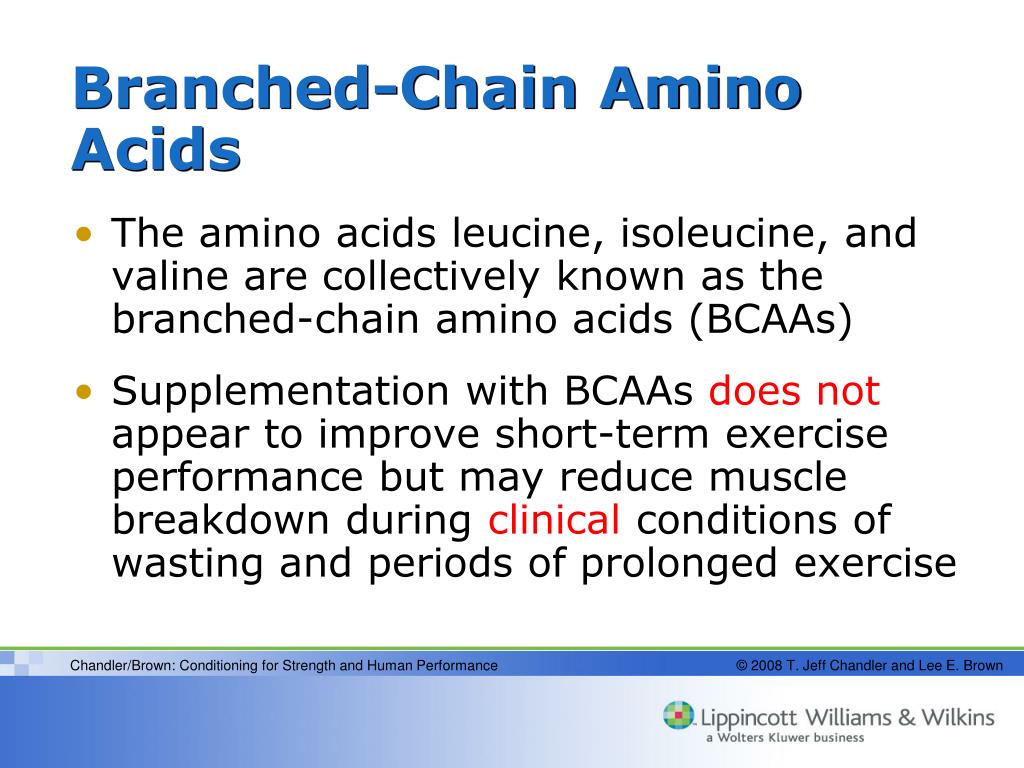 Branched-Chain Amino Acids

• The amino acids leucine, isoleucine, and valine are collectively known as the branched-chain amino acids (BCAAs)

• Supplementation with BCAAs does not appear to improve short-term exercise performance but may reduce muscle breakdown during clinical conditions of wasting and periods of prolonged exercise

Chandler/Brown: Conditioning for Strength and Human Performance

© 2008 T. Jeff Chandler and Lee E. Brown

Lippincott Williams & Wilkins
a Wolters Kluwer business